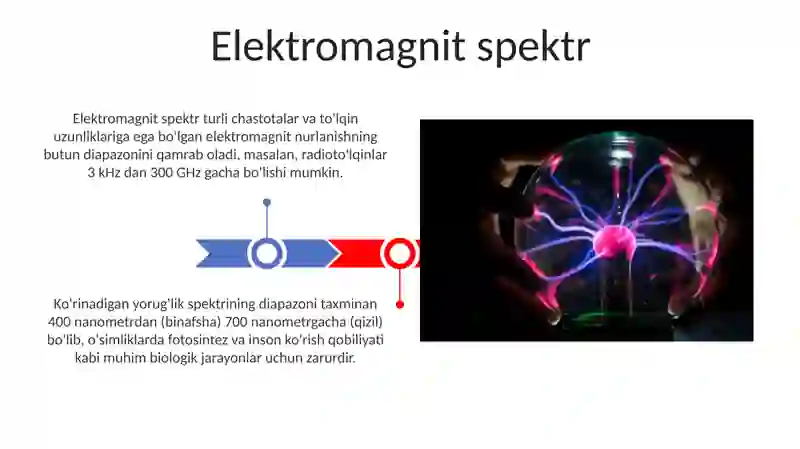 Elektromagnit spektr

Elektromagnit spektr turli chastotalar va to'lqin uzunliklariga ega bo'lgan elektromagnit nurlanishning butun diapazonini qamrab oladi, masalan, radioto'lqinlar 3 kHz dan 300 GHz gacha bo'lishi mumkin.

Ko'rinadigan yorug'lik spektrining diapazoni taxminan 400 nanometrdan (binafsha) 700 nanometrgacha (qizil) bo'lib, o'simliklarda fotosintez va inson ko'rish qobiliyati kabi muhim biologik jarayonlar uchun zarurdir.